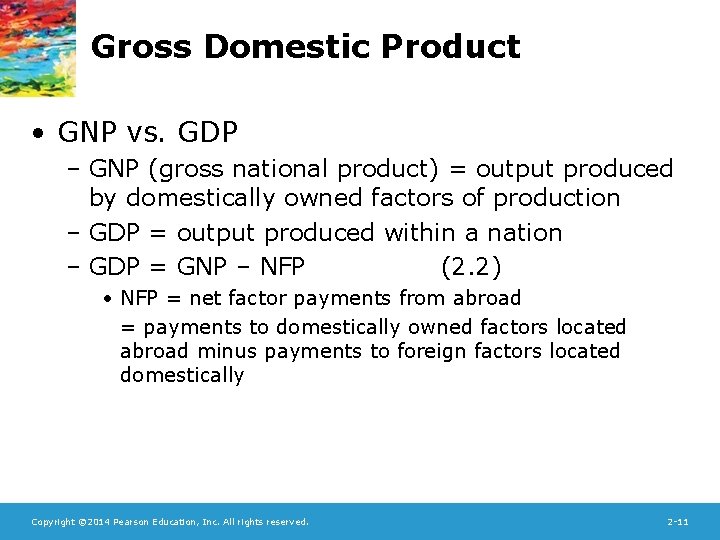 Gross Domestic Product

• GNP vs. GDP

– GNP (gross national product) = output produced by domestically owned factors of production

– GDP = output produced within a nation

– GDP = GNP – NFP (2.2)

• NFP = net factor payments from abroad

= payments to domestically owned factors located abroad minus payments to foreign factors located domestically

Copyright ©2014 Pearson Education, Inc. All rights reserved.

2-11